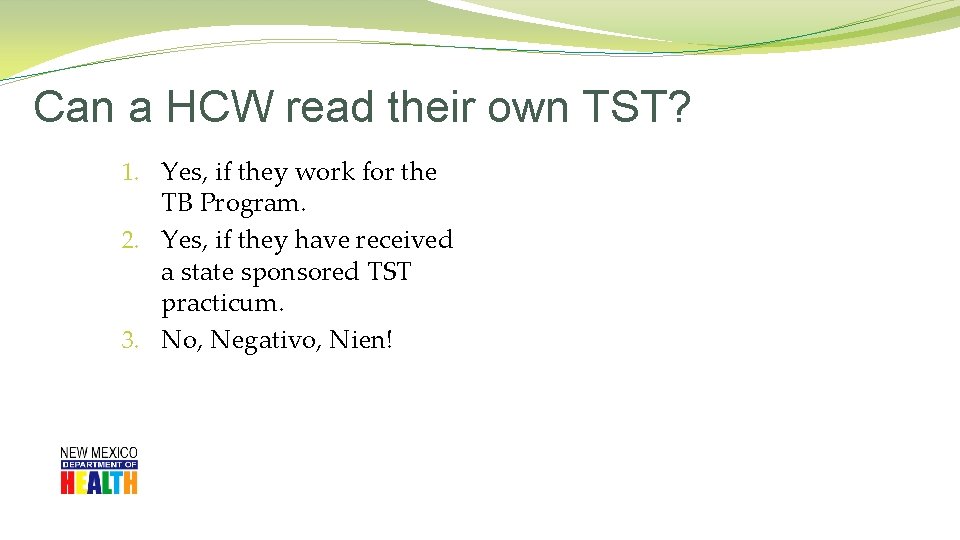 Can a HCW read their own TST?

1. Yes, if they work for the TB Program.
2. Yes, if they have received a state sponsored TST practicum.
3. No, Negativo, Nien!

NEW MEXICO
DEPARTMENT OF
HEALTH